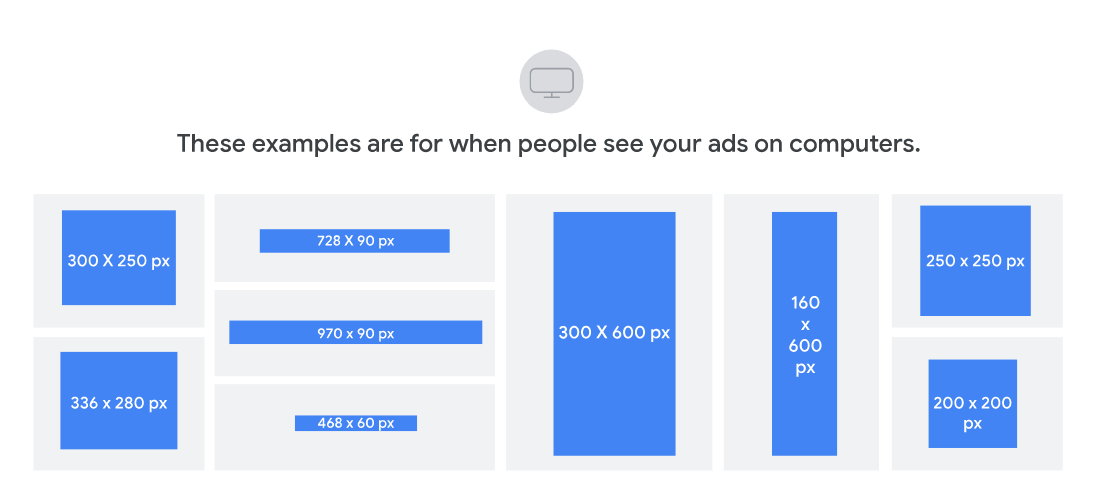 These examples are for when people see your ads on computers.

300 X 250 px

336 x 280 px

728 X 90 px

970 x 90 px

468 x 60 px

300 X 600 px

160 x 600 px

250 x 250 px

200 x 200 px